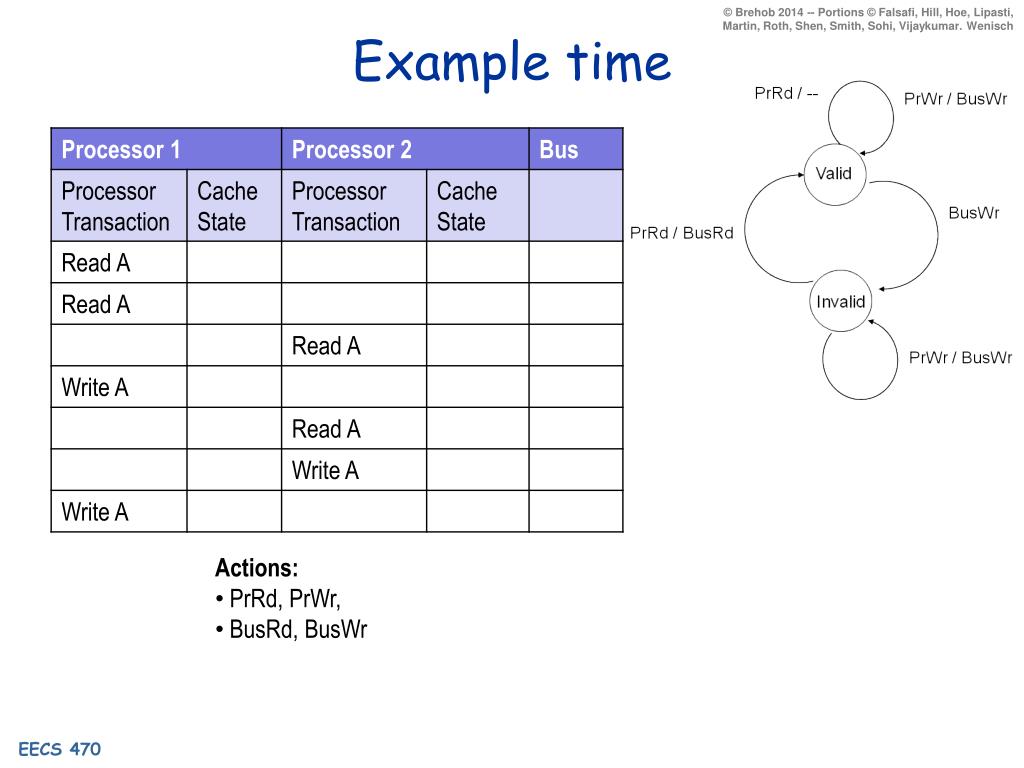 © Brehob 2014 -- Portions © Falsafi, Hill, Hoe, Lipasti, Martin, Roth, Shen, Smith, Sohi, Vijaykumar. Wenisch

Example time

| Processor 1 | | Processor 2 | | Bus |
|---|---|---|---|---|
| Processor Transaction | Cache State | Processor Transaction | Cache State | |
| Read A | | | | |
| Read A | | | | |
| | | Read A | | |
| Write A | | | | |
| | | Read A | | |
| | | Write A | | |
| Write A | | | | |

PrRd / --
PrWr / BusWr
Valid
BusWr
PrRd / BusRd
Invalid
PrWr / BusWr

Actions:
• PrRd, PrWr,
• BusRd, BusWr

EECS 470